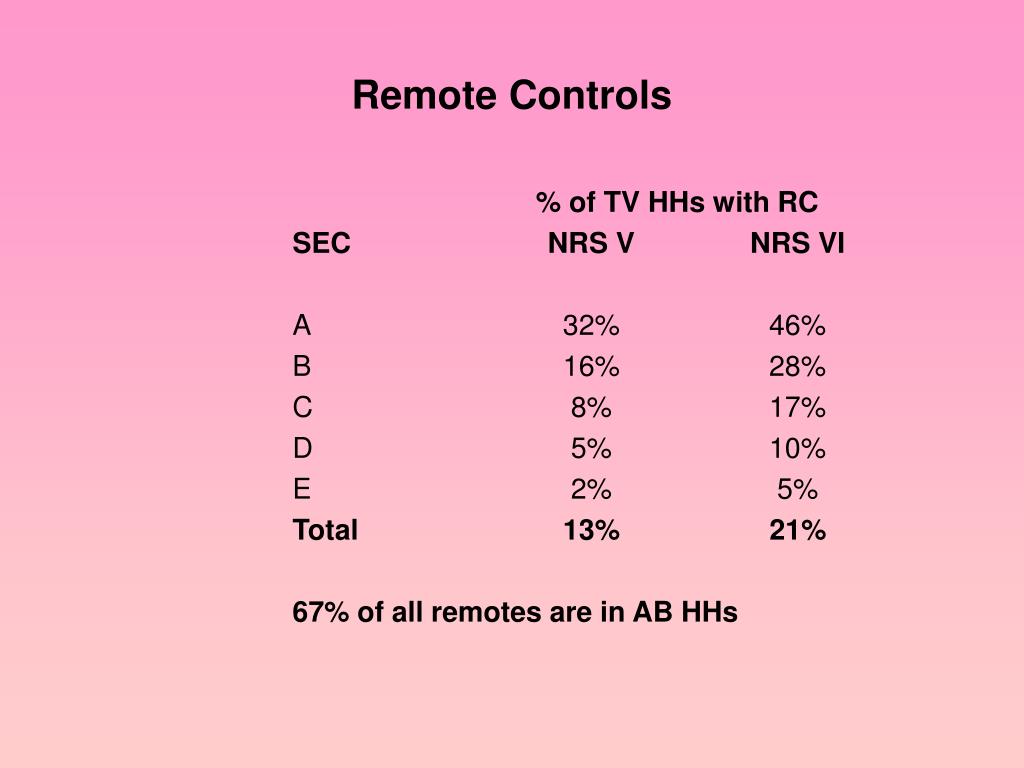 Remote Controls

% of TV HHs with RC

| SEC | NRS V | NRS VI |
|---|---|---|
| A | 32% | 46% |
| B | 16% | 28% |
| C | 8% | 17% |
| D | 5% | 10% |
| E | 2% | 5% |
| Total | 13% | 21% |

67% of all remotes are in AB HHs